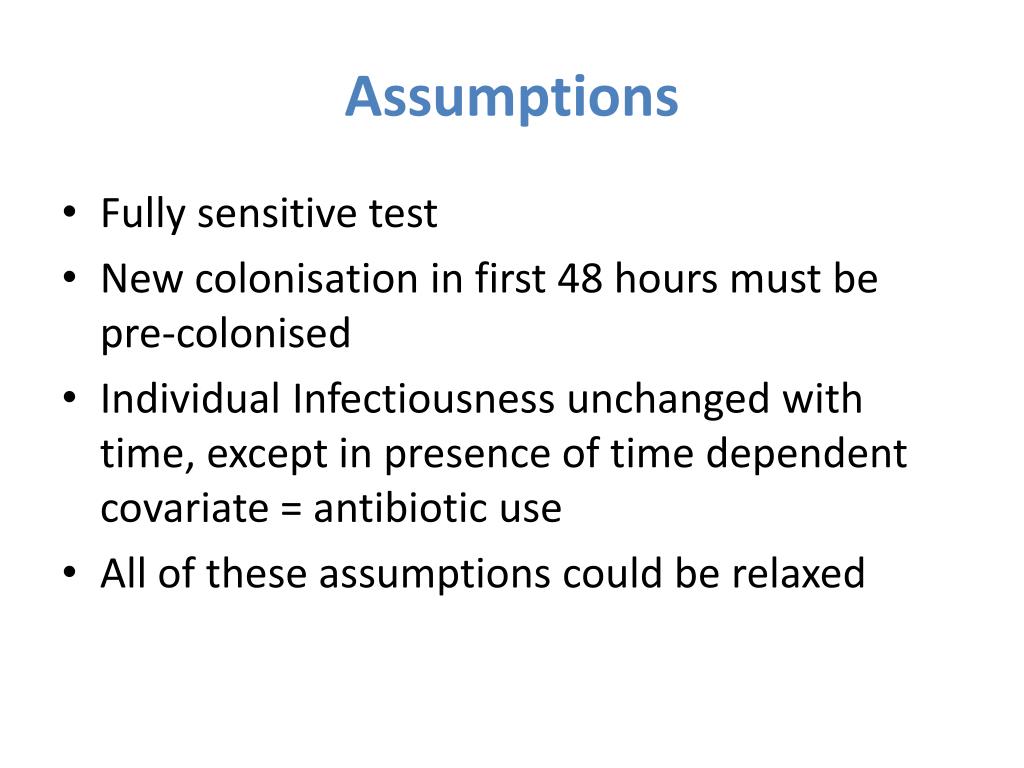 Assumptions

• Fully sensitive test
• New colonisation in first 48 hours must be pre-colonised
• Individual Infectiousness unchanged with time, except in presence of time dependent covariate = antibiotic use
• All of these assumptions could be relaxed